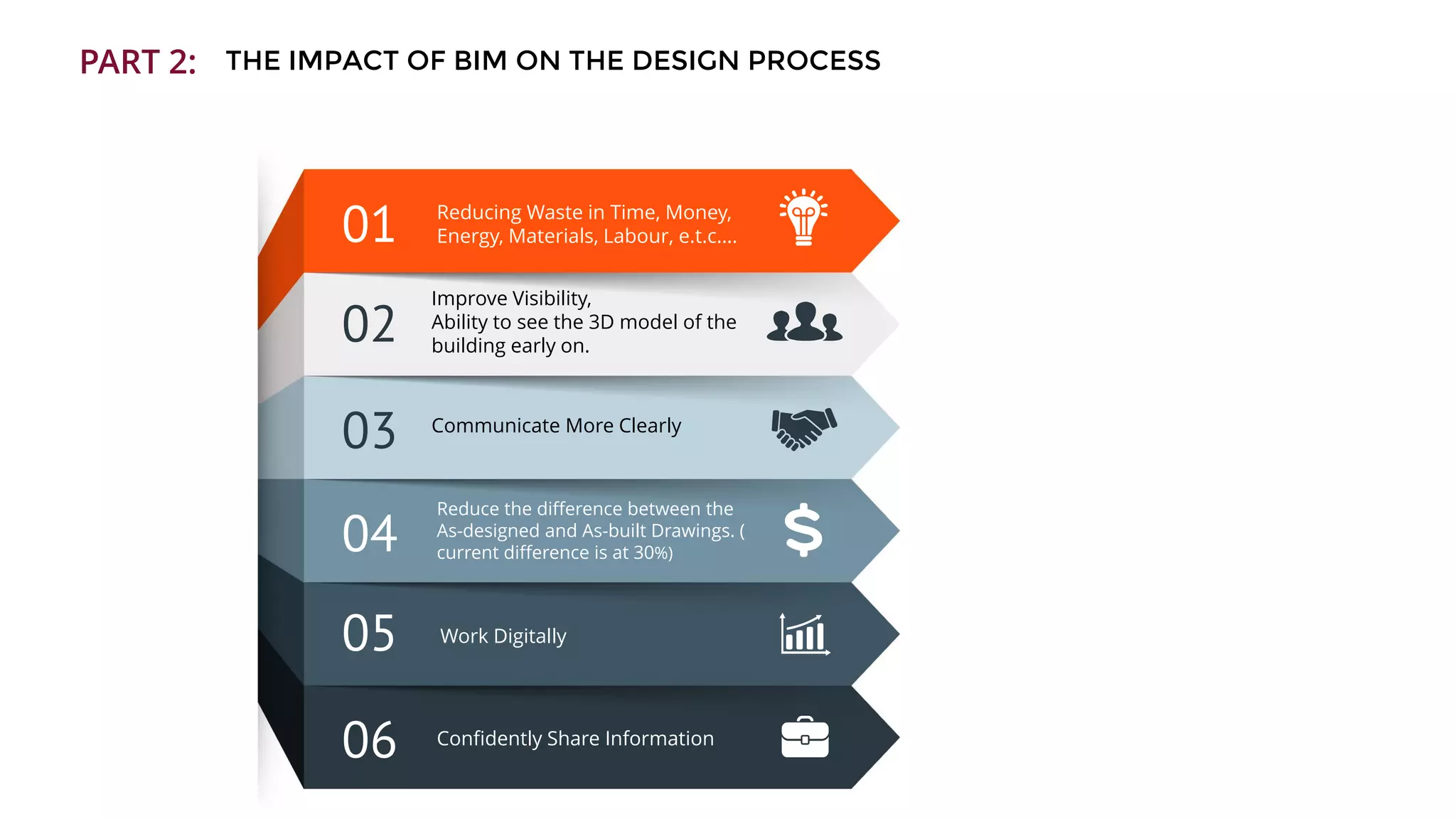 PART 2: THE IMPACT OF BIM ON THE DESIGN PROCESS

01 Reducing Waste in Time, Money, Energy, Materials, Labour, e.t.c....

02 Improve Visibility,
Ability to see the 3D model of the building early on.

03 Communicate More Clearly

04 Reduce the difference between the As-designed and As-built Drawings. ( current difference is at 30%)

05 Work Digitally

06 Confidently Share Information